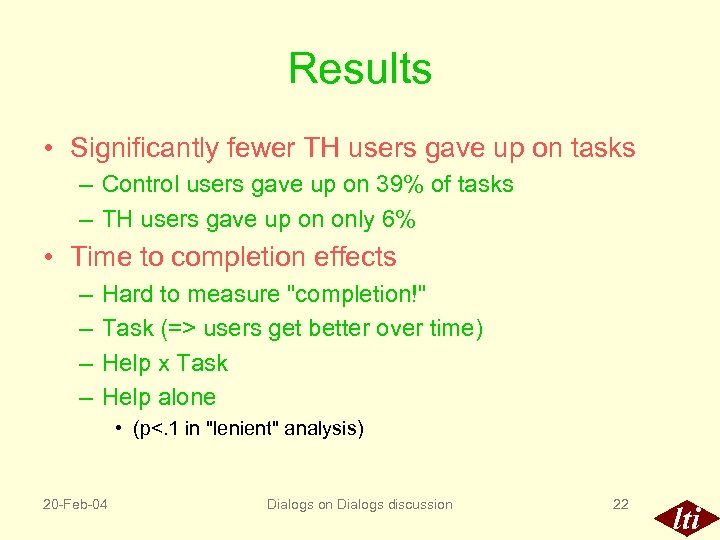 Results

• Significantly fewer TH users gave up on tasks
– Control users gave up on 39% of tasks
– TH users gave up on only 6%

• Time to completion effects
– Hard to measure "completion!"
– Task (=> users get better over time)
– Help x Task
– Help alone
• (p<.1 in "lenient" analysis)

20-Feb-04

Dialogs on Dialogs discussion

22

lti